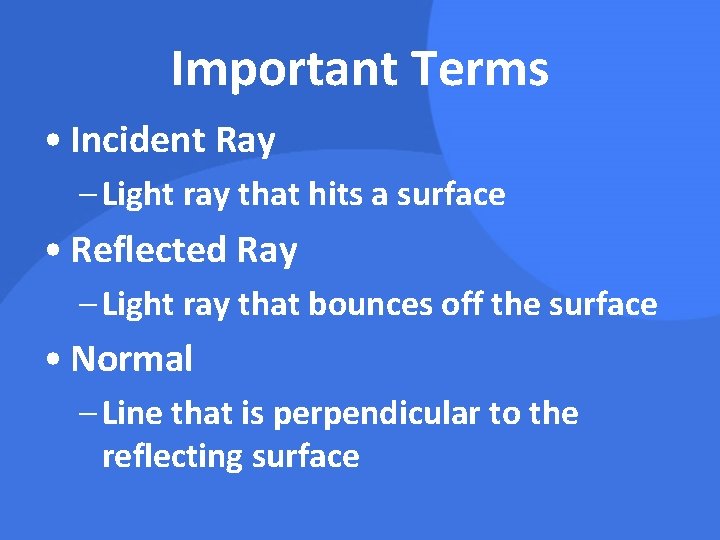 Important Terms

• Incident Ray
– Light ray that hits a surface

• Reflected Ray
– Light ray that bounces off the surface

• Normal
– Line that is perpendicular to the reflecting surface